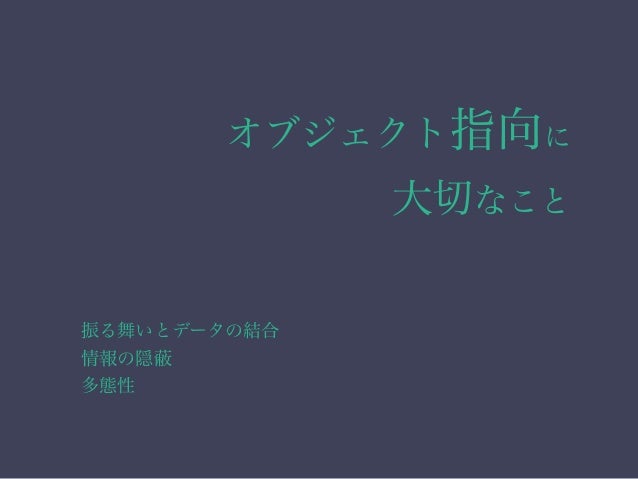 オブジェクト指向に
大切なこと

振る舞いとデータの結合
情報の隠蔽
多態性